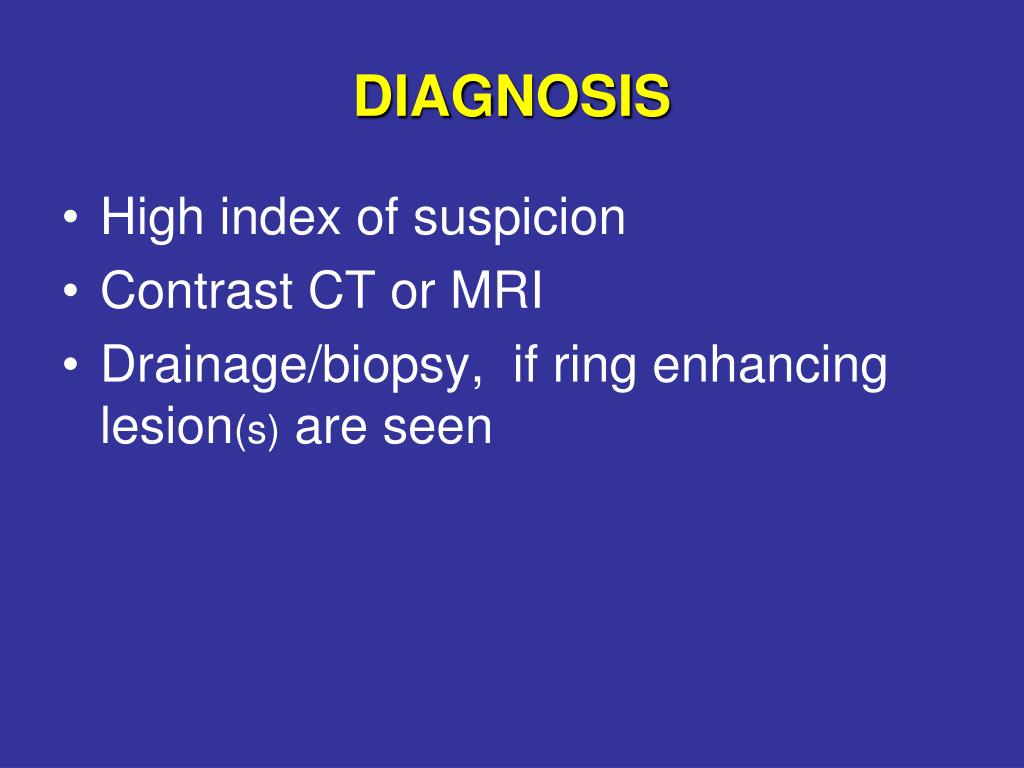 DIAGNOSIS

• High index of suspicion
• Contrast CT or MRI
• Drainage/biopsy, if ring enhancing lesion(s) are seen